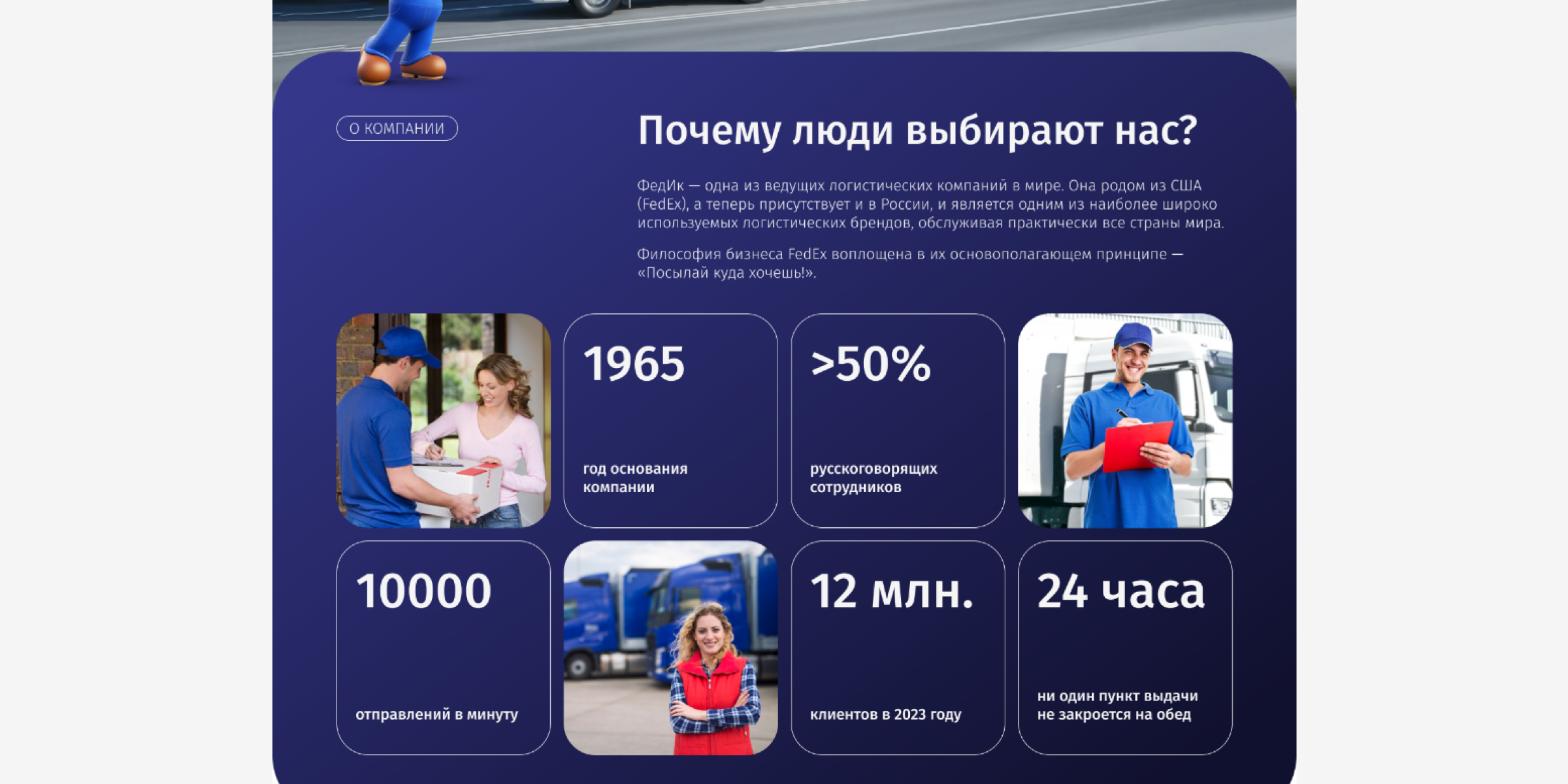 О КОМПАНИИ

Почему люди выбирают нас?

ФедИк — одна из ведущих логистических компаний в мире. Она родом из США (FedEx), а теперь присутствует и в России, и является одним из наиболее широко используемых логистических брендов, обслуживая практически все страны мира.

Философия бизнеса FedEx воплощена в их основополагающем принципе — «Посылай куда хочешь!».

1965

год основания компании

>50%

русскоговорящих сотрудников

10000

отправлений в минуту

12 млн.

клиентов в 2023 году

24 часа

ни один пункт выдачи не закроется на обед